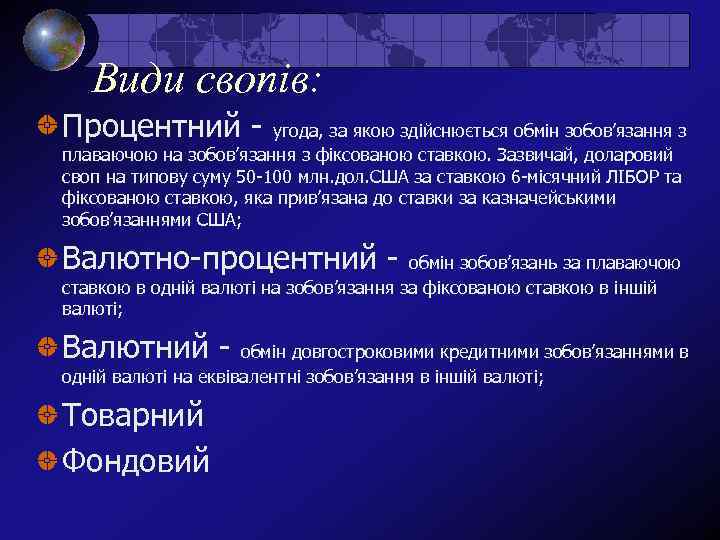 Види свопів:

Процентний - угода, за якою здійснюється обмін зобов'язання з плаваючою на зобов'язання з фіксованою ставкою. Зазвичай, доларовий своп на типову суму 50-100 млн.дол.США за ставкою 6-місячний ЛІБОР та фіксованою ставкою, яка прив'язана до ставки за казначейськими зобов'язаннями США;

Валютно-процентний - обмін зобов'язань за плаваючою ставкою в одній валюті на зобов'язання за фіксованою ставкою в іншій валюті;

Валютний - обмін довгостроковими кредитними зобов'язаннями в одній валюті на еквівалентні зобов'язання в іншій валюті;

Товарний

Фондовий